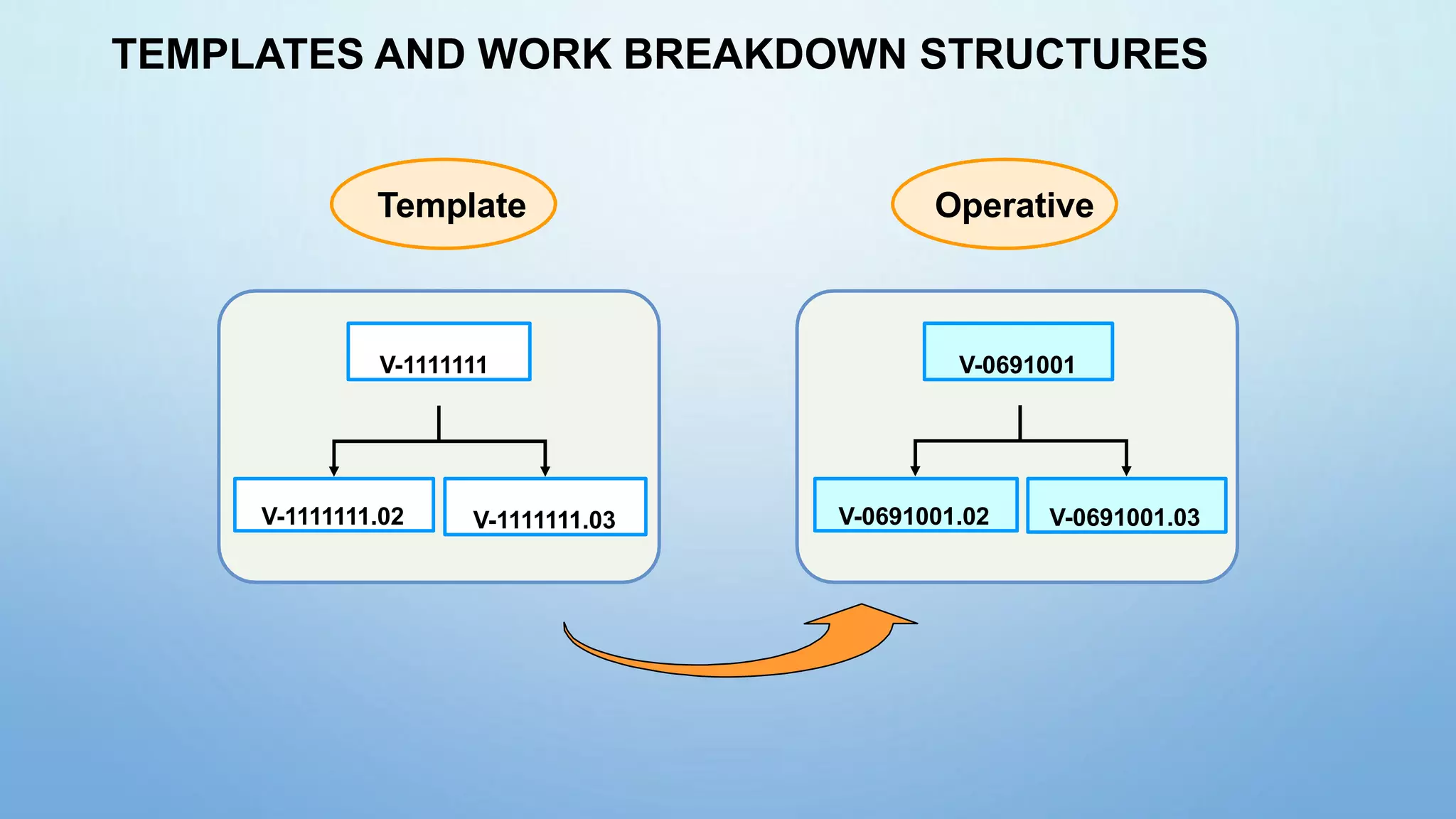 TEMPLATES AND WORK BREAKDOWN STRUCTURES

Template

V-1111111

V-1111111.02

V-1111111.03

Operative

V-0691001

V-0691001.02

V-0691001.03